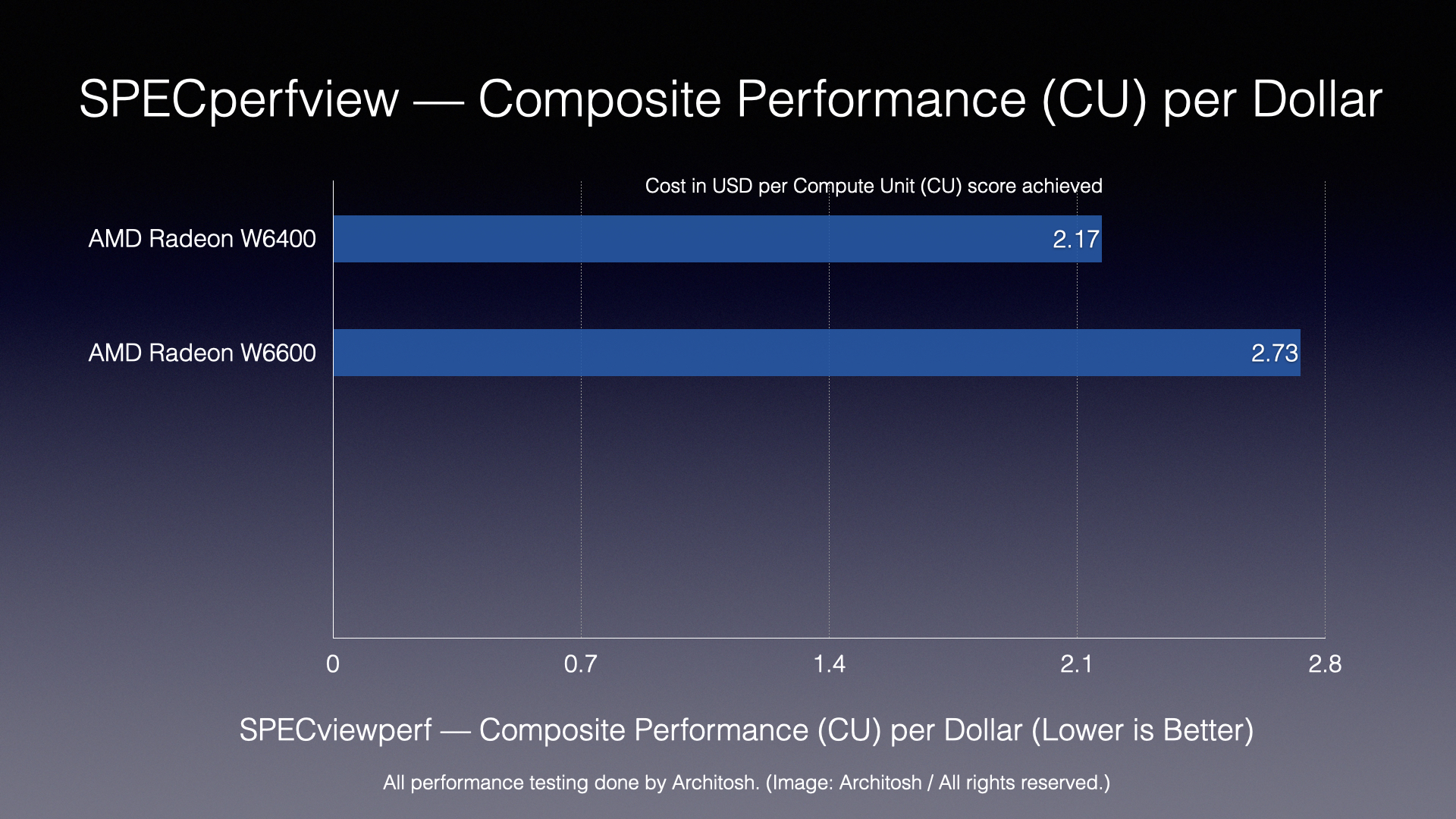 SPECperfview — Composite Performance (CU) per Dollar

Cost in USD per Compute Unit (CU) score achieved

AMD Radeon W6400

2.17

AMD Radeon W6600

2.73

0

0.7

1.4

2.1

2.8

SPECviewperf — Composite Performance (CU) per Dollar (Lower is Better)

All performance testing done by Architosh. (Image: Architosh / All rights reserved.)